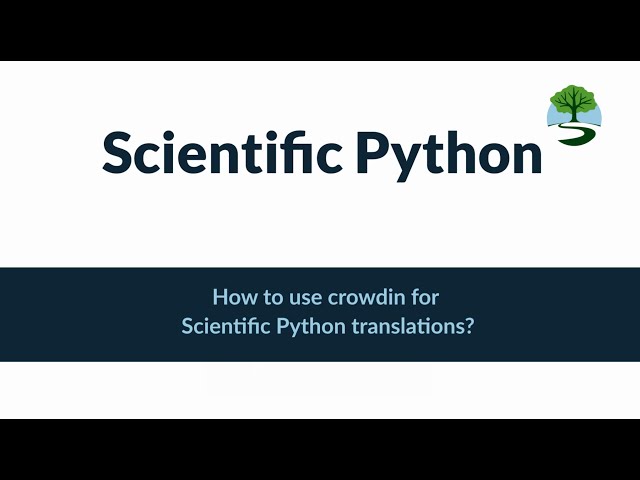 Scientific Python

How to use crowdin for Scientific Python translations?